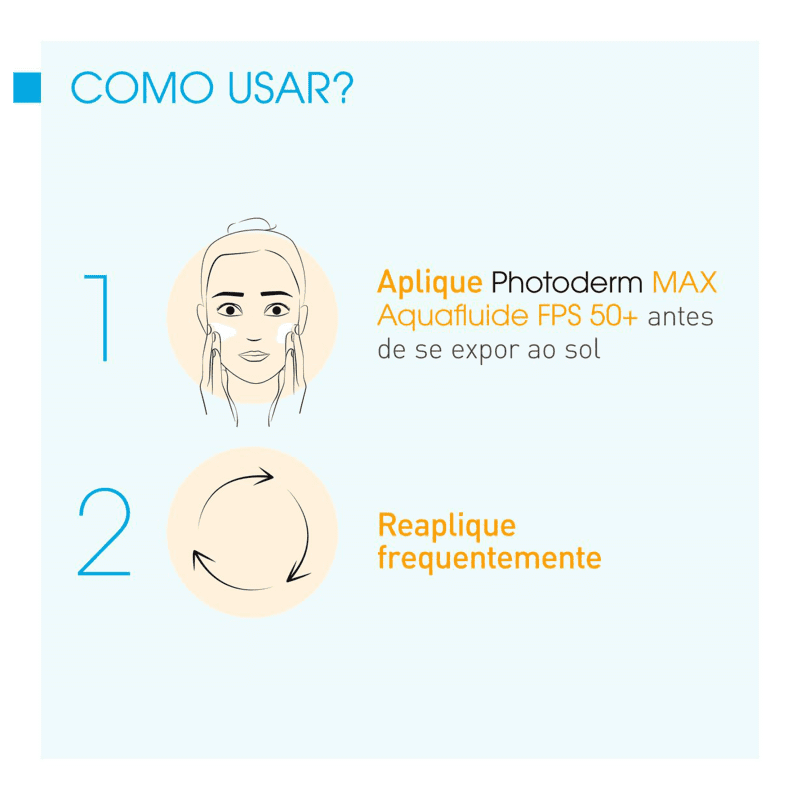 COMO USAR?

1

Aplique Photoderm MAX Aquafluide FPS 50+ antes de se expor ao sol

2

Reaplique frequentemente